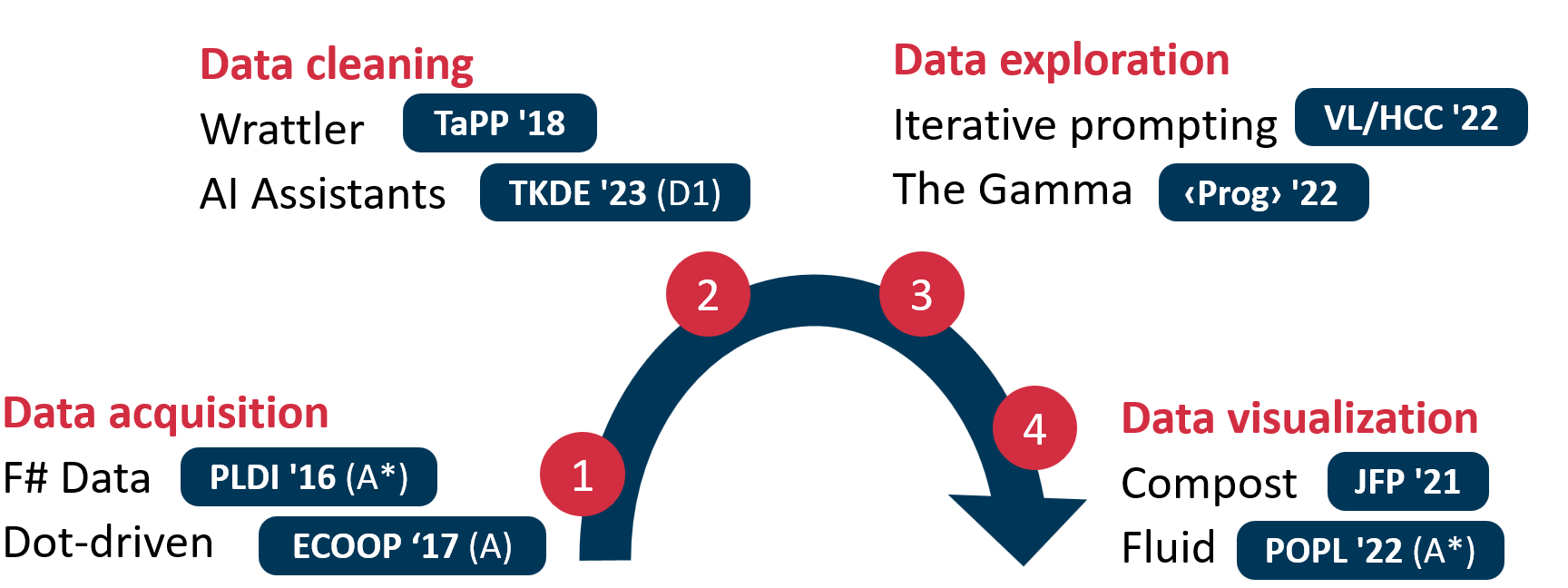 Data cleaning
Wrattler TaPP '18
AI Assistants TKDE '23 (D1)

Data exploration
Iterative prompting VL/HCC '22
The Gamma ‹Prog› '22

2

3

Data acquisition
F# Data PLDI '16 (A*)
Dot-driven ECOOP ‘17 (A)

1

4

Data visualization
Compost JFP '21
Fluid POPL '22 (A*)